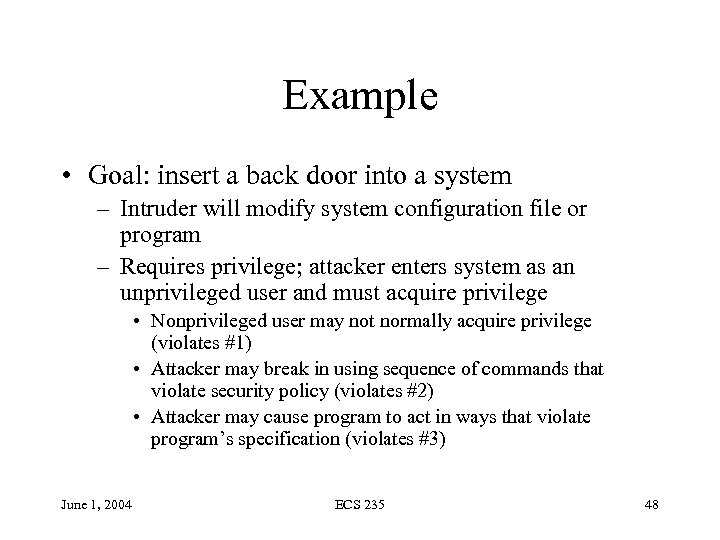 Example

• Goal: insert a back door into a system
– Intruder will modify system configuration file or program
– Requires privilege; attacker enters system as an unprivileged user and must acquire privilege
• Nonprivileged user may not normally acquire privilege (violates #1)
• Attacker may break in using sequence of commands that violate security policy (violates #2)
• Attacker may cause program to act in ways that violate program's specification (violates #3)

June 1, 2004

ECS 235

48